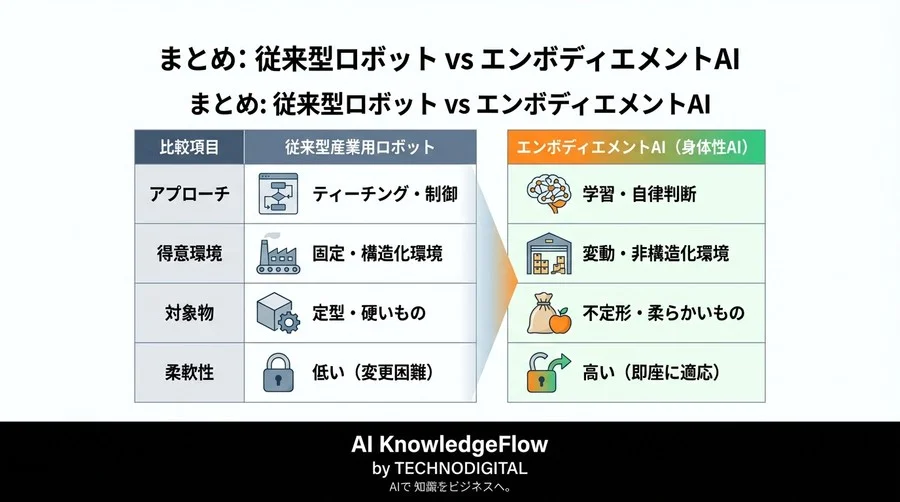 まとめ: 従来型ロボット vs エンボディエメントAI

まとめ: 従来型ロボット vs エンボディエメントAI

| 比較項目 | 従来型産業用ロボット | エンボディエメントAI（身体性AI） |
|---|---|---|
| アプローチ | ティーチング・制御 | 学習・自律判断 |
| 得意環境 | 固定・構造化環境 | 変動・非構造化環境 |
| 対象物 | 定型・硬いもの | 不定形・柔らかいもの |
| 柔軟性 | 低い（変更困難） | 高い（即座に適応） |

AI KnowledgeFlow
by TECHNODIGITAL
AIで 知識をビジネスへ。